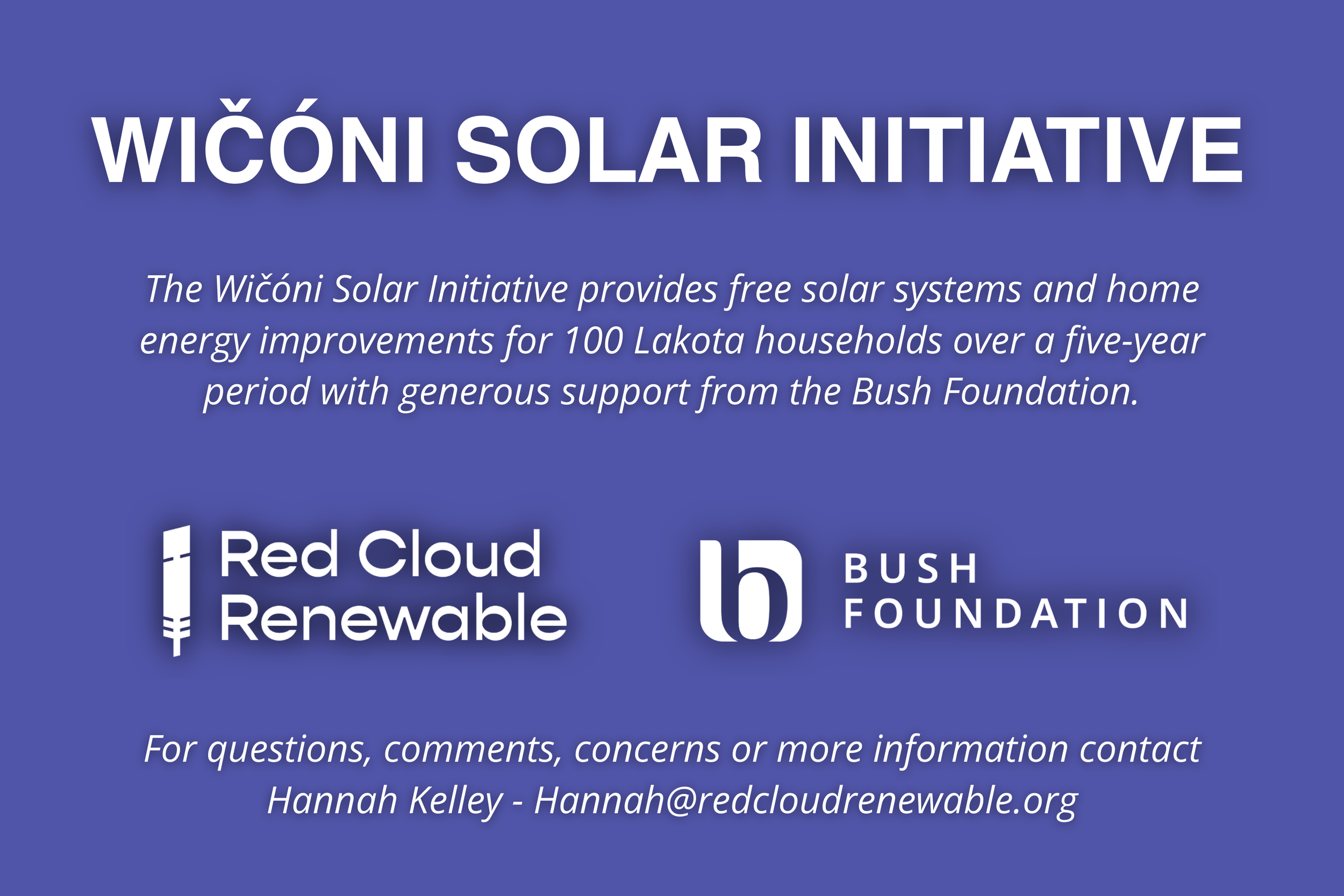 WIČÓNI SOLAR INITIATIVE

The Wičóni Solar Initiative provides free solar systems and home energy improvements for 100 Lakota households over a five-year period with generous support from the Bush Foundation.

Red Cloud Renewable

BUSH FOUNDATION

For questions, comments, concerns or more information contact Hannah Kelley - Hannah@redcloudrenewable.org